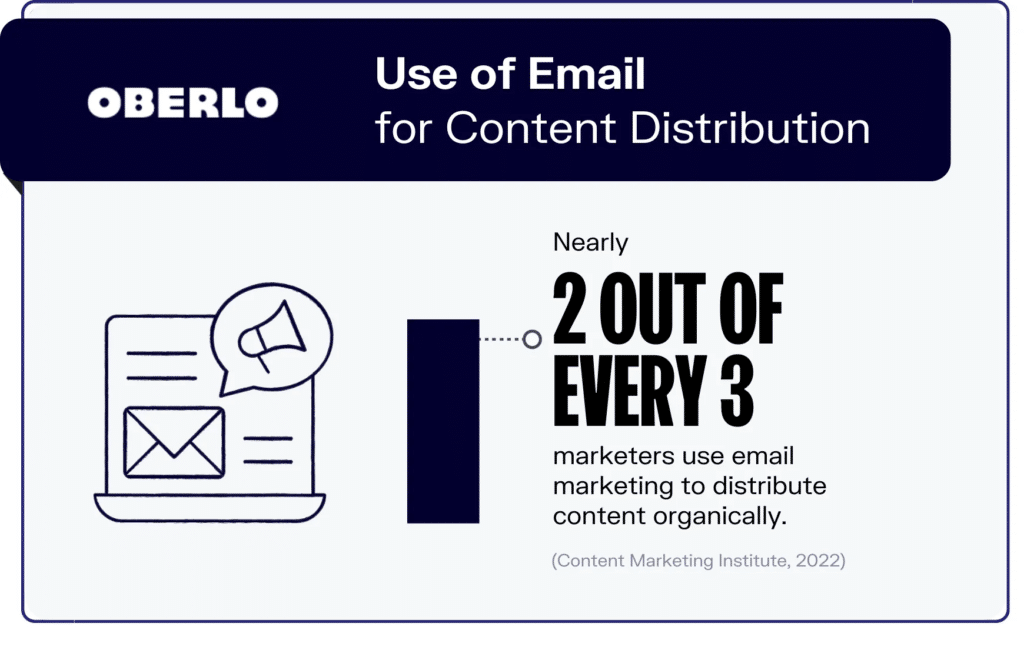 OBERLO

Use of Email
for Content Distribution

Nearly
2 OUT OF EVERY 3
marketers use email marketing to distribute content organically.

(Content Marketing Institute, 2022)